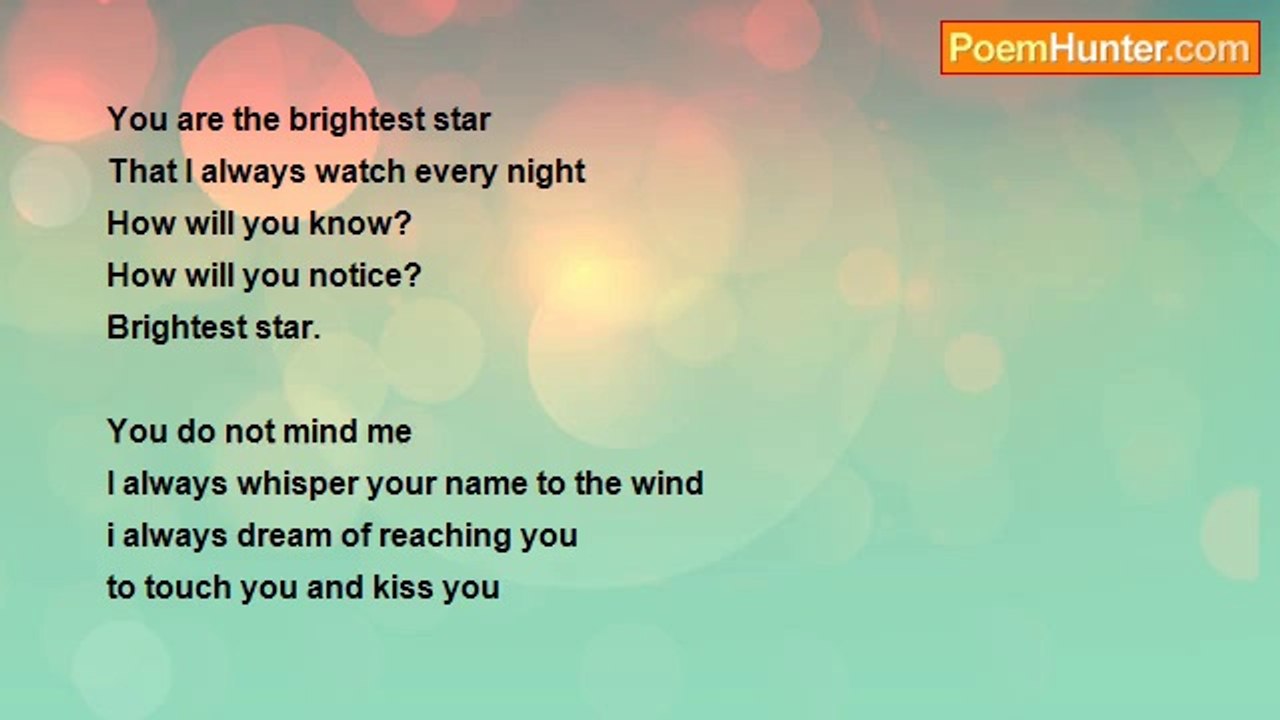 PoemHunter.com

You are the brightest star
That I always watch every night
How will you know?
How will you notice?
Brightest star.

You do not mind me
I always whisper your name to the wind
i always dream of reaching you
to touch you and kiss you